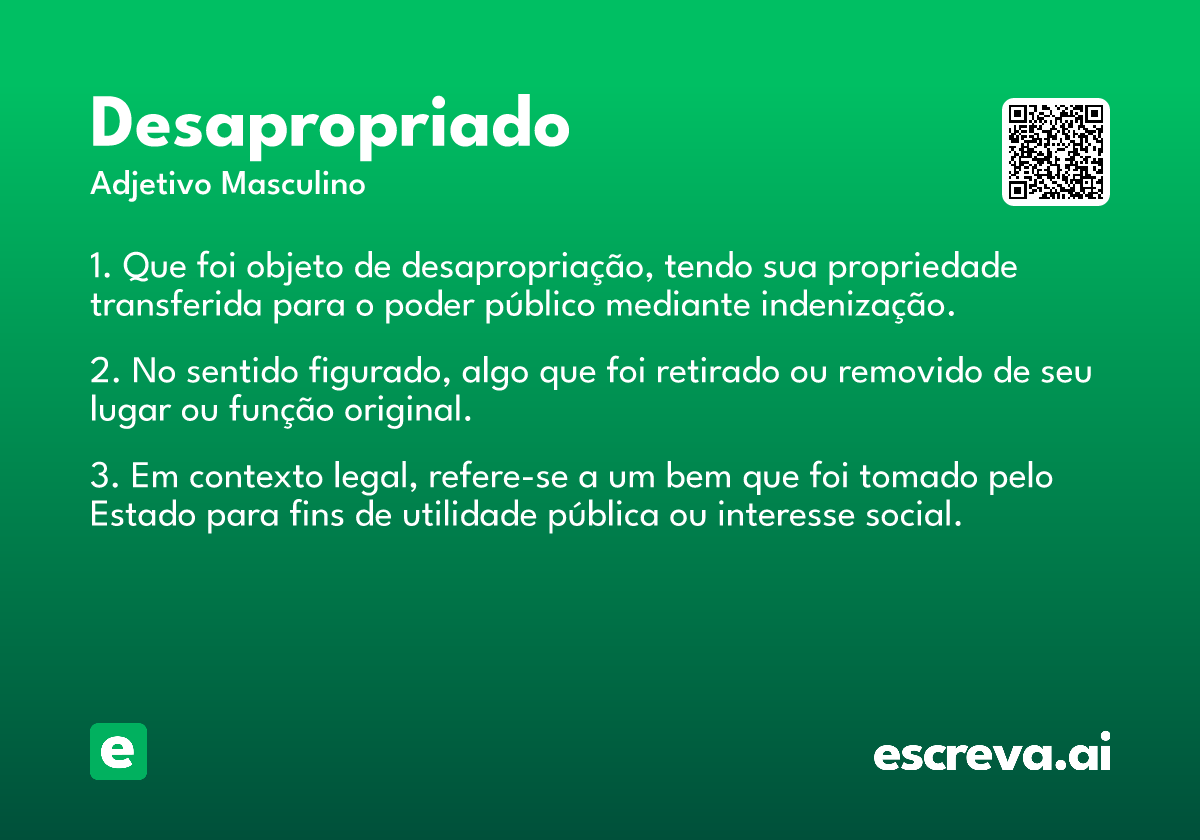 Desapropriado
Adjetivo Masculino

1. Que foi objeto de desapropriação, tendo sua propriedade transferida para o poder público mediante indenização.

2. No sentido figurado, algo que foi retirado ou removido de seu lugar ou função original.

3. Em contexto legal, refere-se a um bem que foi tomado pelo Estado para fins de utilidade pública ou interesse social.

e

escreva.ai